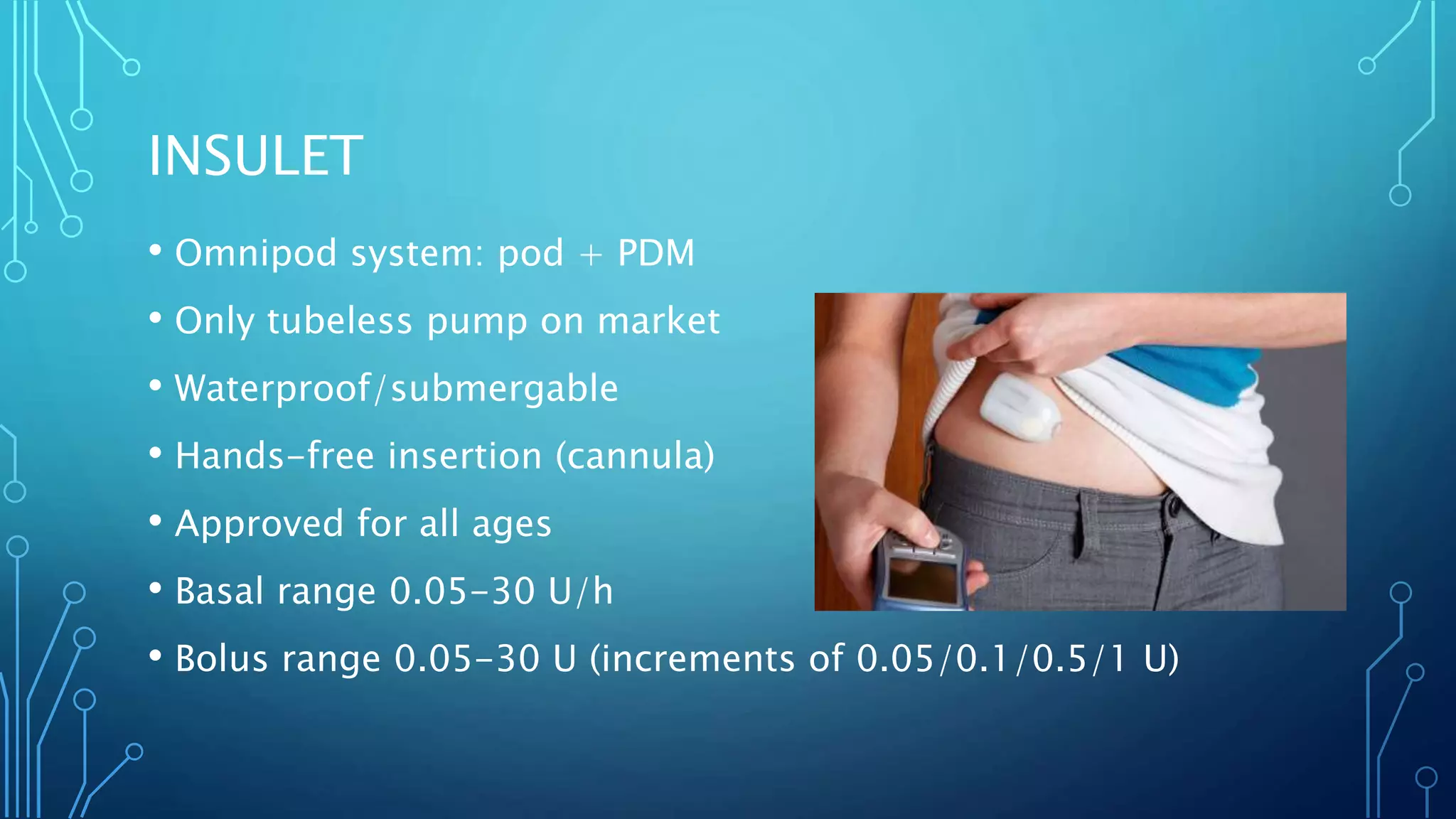 INSULET

• Omnipod system: pod + PDM
• Only tubeless pump on market
• Waterproof/submergable
• Hands-free insertion (cannula)
• Approved for all ages
• Basal range 0.05-30 U/h
• Bolus range 0.05-30 U (increments of 0.05/0.1/0.5/1 U)